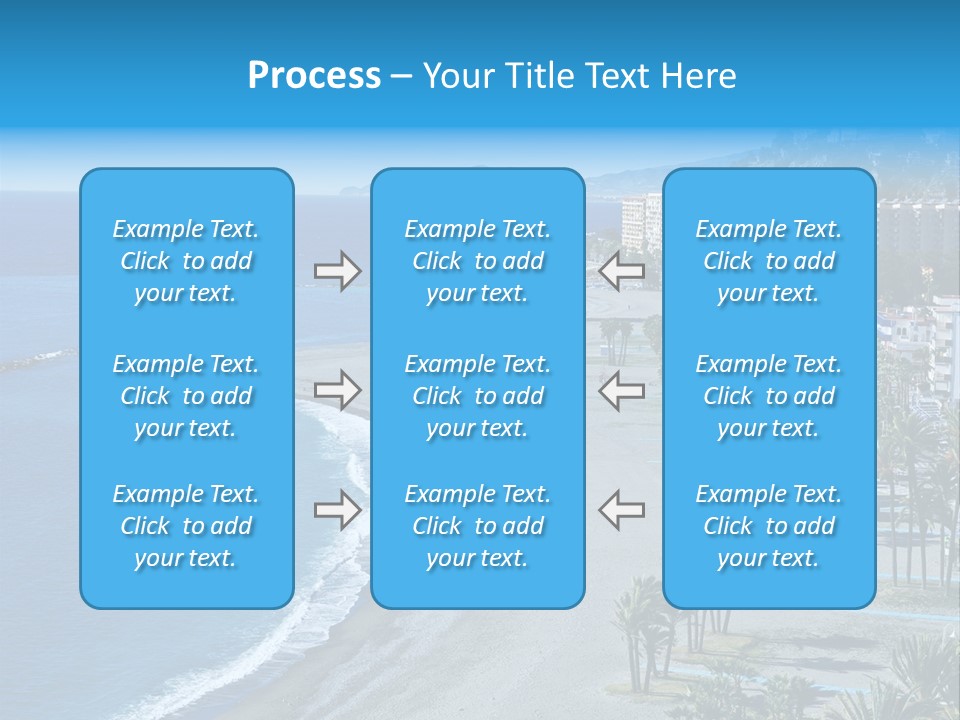 Process – Your Title Text Here

Example Text. Click to add your text.

Example Text. Click to add your text.

Example Text. Click to add your text.

Example Text. Click to add your text.

Example Text. Click to add your text.

Example Text. Click to add your text.

Example Text. Click to add your text.

Example Text. Click to add your text.

Example Text. Click to add your text.